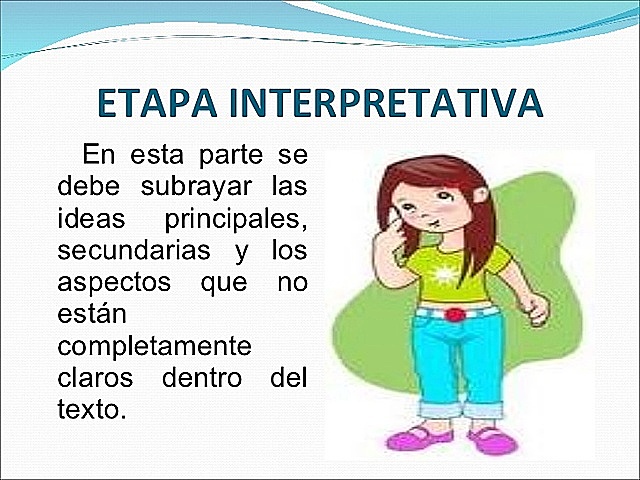 ETAPA INTERPRETATIVA

En esta parte se debe subrayar las ideas principales, secundarias y los aspectos que no están completamente claros dentro del texto.